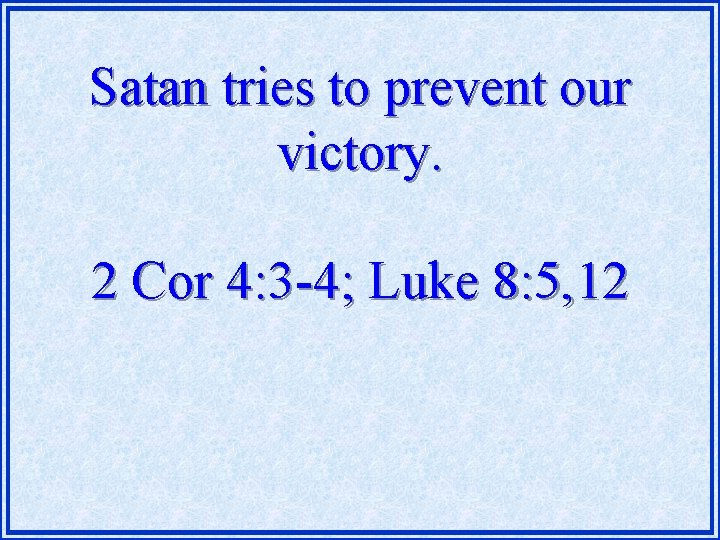 Satan tries to prevent our victory.

2 Cor 4:3-4; Luke 8:5,12